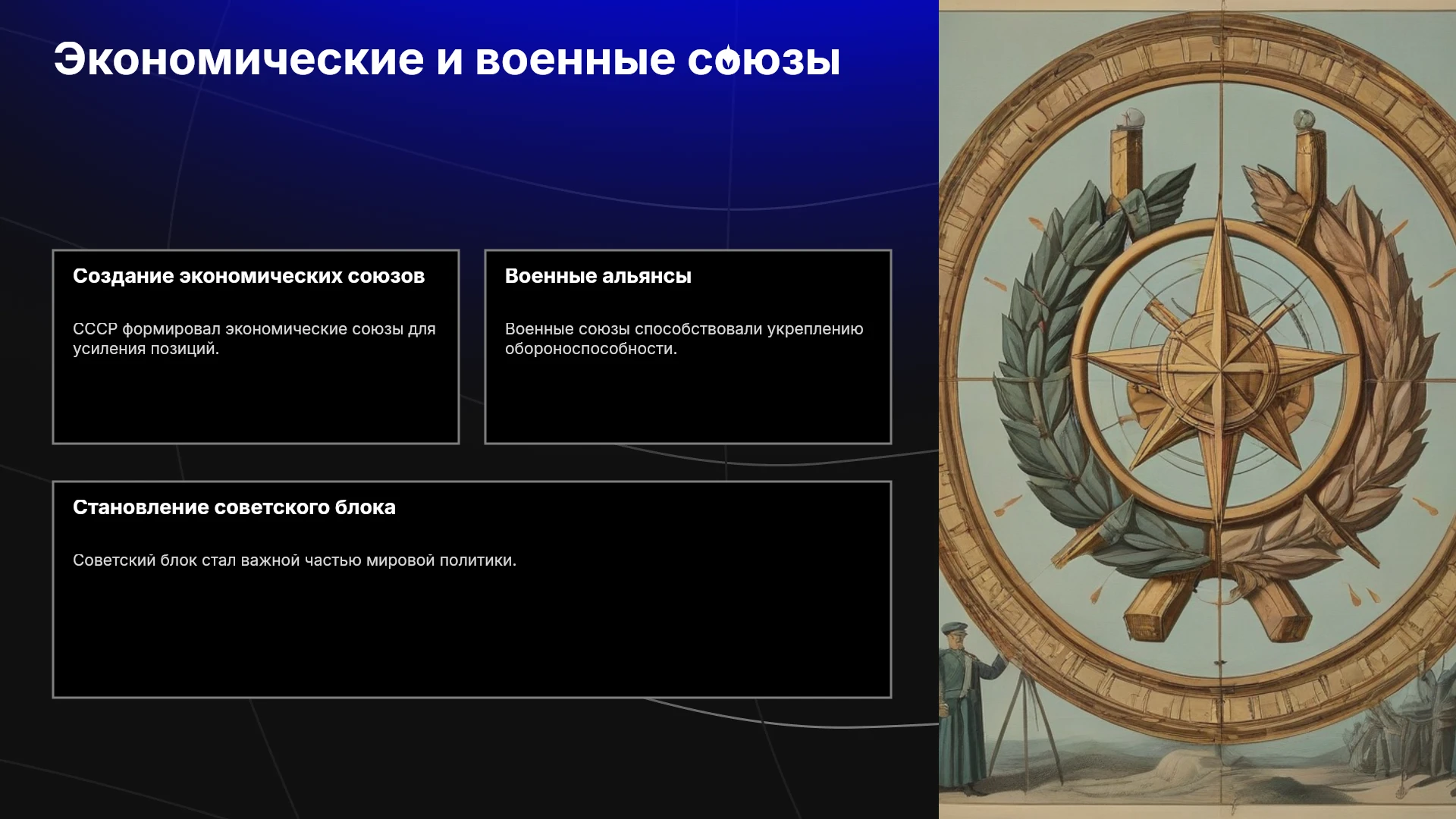 Экономические и военные союзы

Создание экономических союзов

СССР формировал экономические союзы для усиления позиций.

Военные альянсы

Военные союзы способствовали укреплению обороноспособности.

Становление советского блока

Советский блок стал важной частью мировой политики.